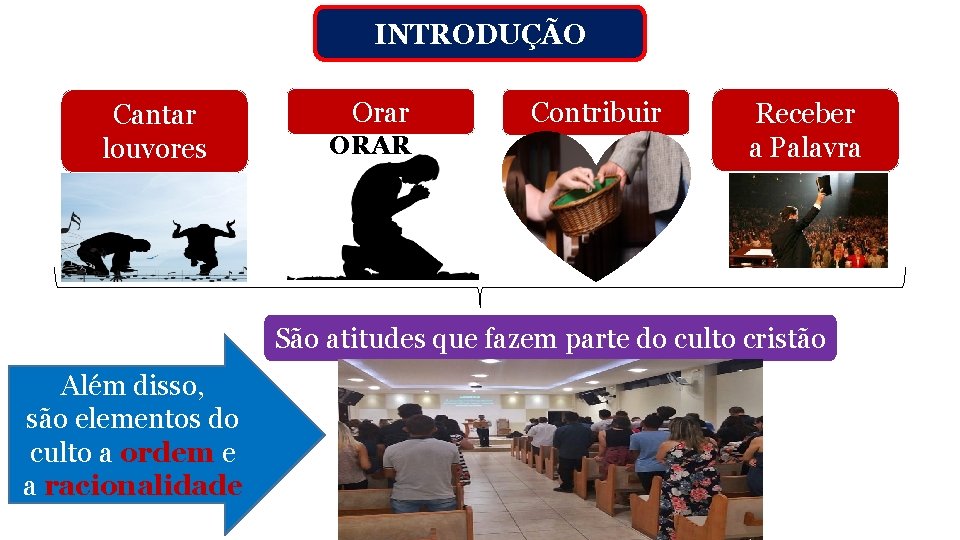 INTRODUÇÃO

Cantar louvores

Orar

ORAR

Contribuir

Receber a Palavra

São atitudes que fazem parte do culto cristão

Além disso, são elementos do culto a ordem e a racionalidade